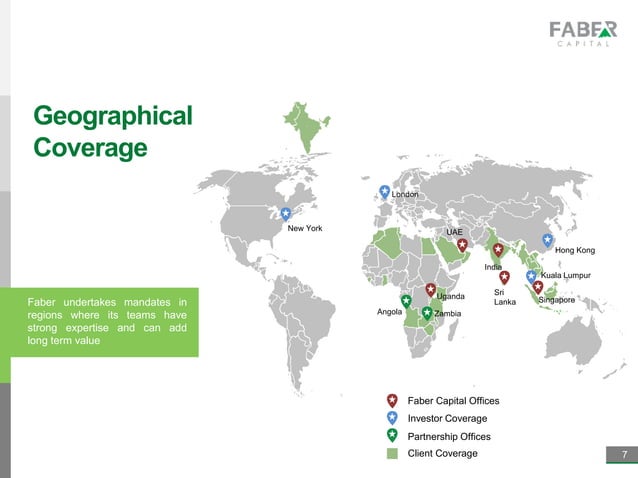 FABER
CAPITAL

Geographical Coverage

Faber undertakes mandates in regions where its teams have strong expertise and can add long term value

London

New York

UAE

Hong Kong

India

Kuala Lumpur

Sri Lanka

Singapore

Uganda

Angola

Zambia

Faber Capital Offices
Investor Coverage
Partnership Offices
Client Coverage

7